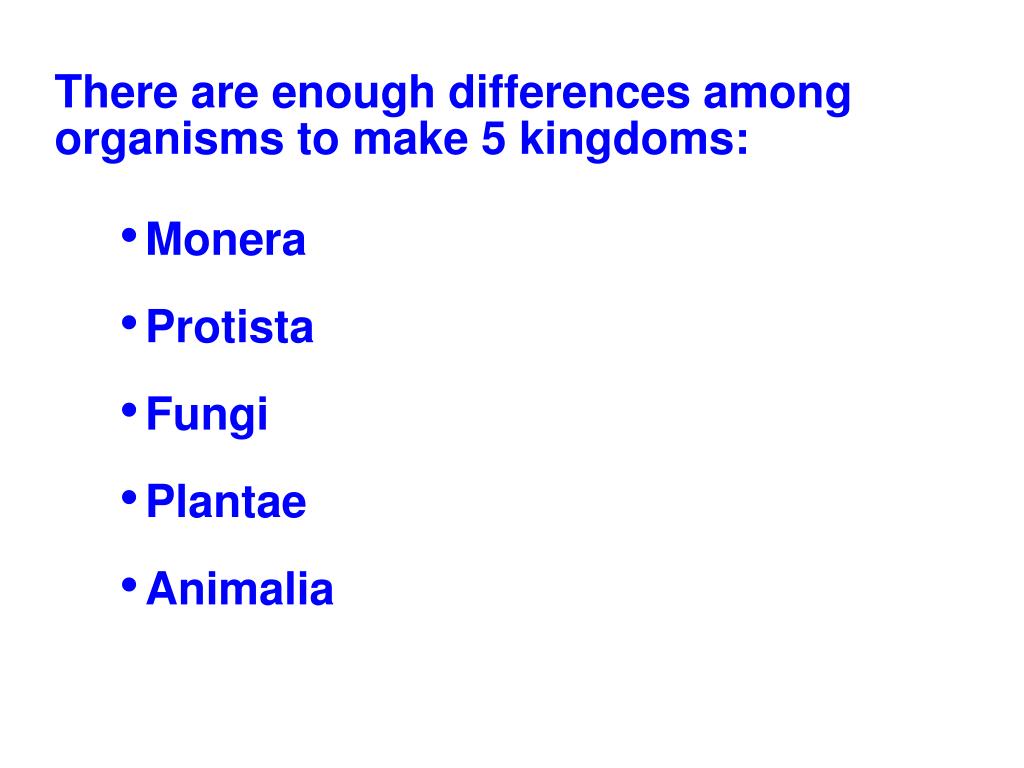 There are enough differences among organisms to make 5 kingdoms:

• Monera
• Protista
• Fungi
• Plantae
• Animalia